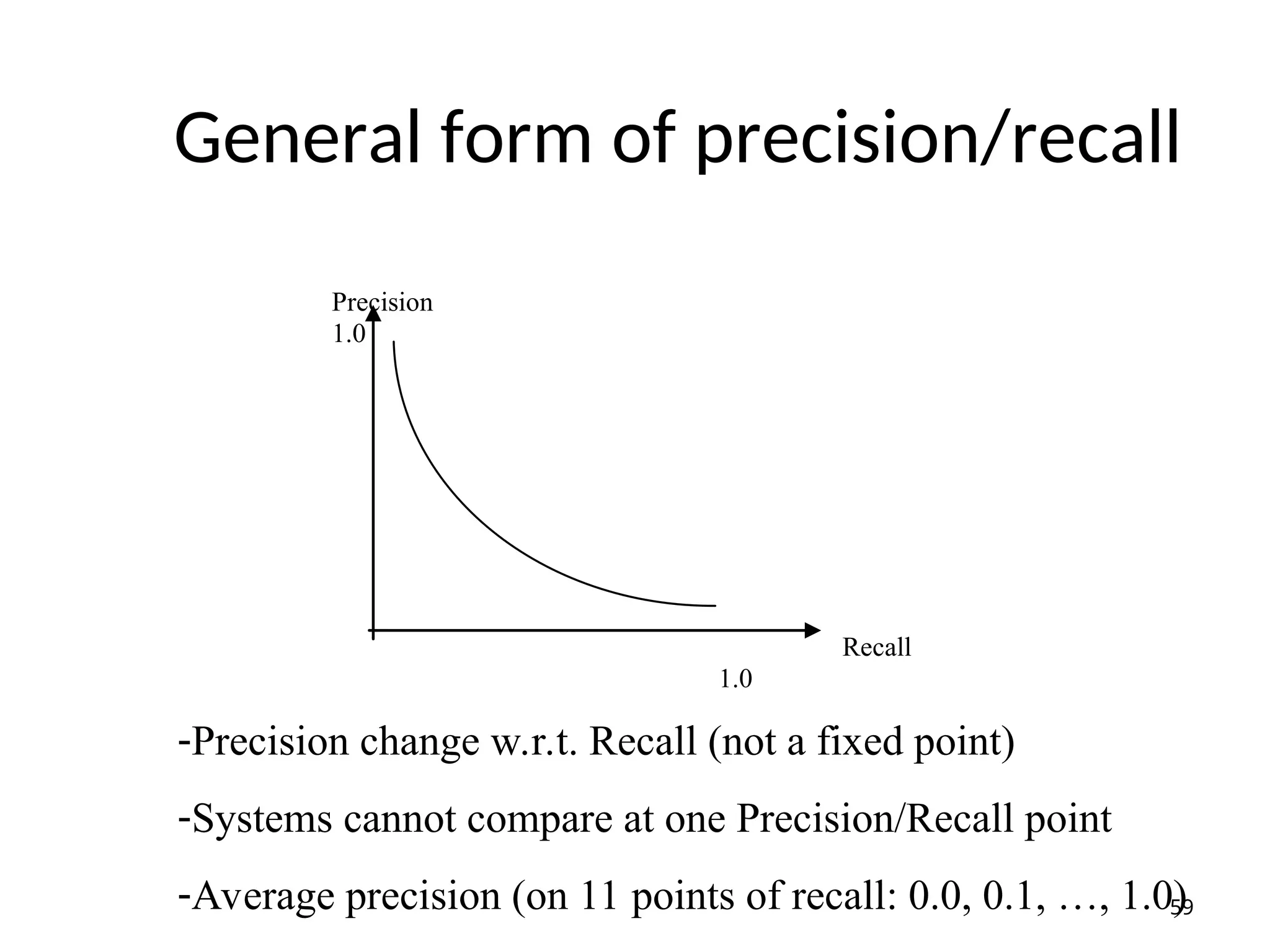 General form of precision/recall

Precision
1.0

Recall

1.0

-Precision change w.r.t. Recall (not a fixed point)

-Systems cannot compare at one Precision/Recall point

-Average precision (on 11 points of recall: 0.0, 0.1, …, 1.0)

59